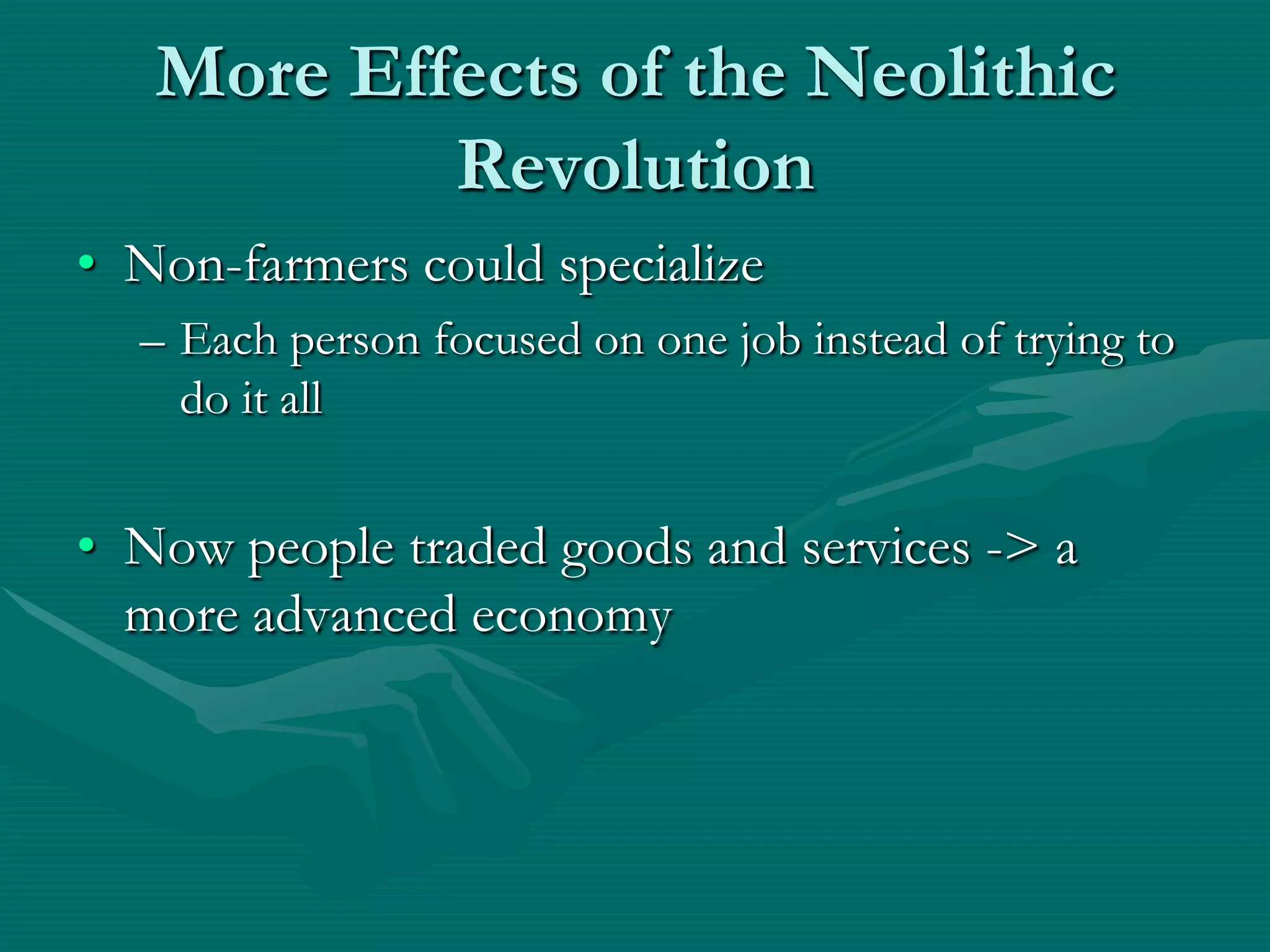 More Effects of the Neolithic Revolution

• Non-farmers could specialize
– Each person focused on one job instead of trying to do it all

• Now people traded goods and services -> a more advanced economy